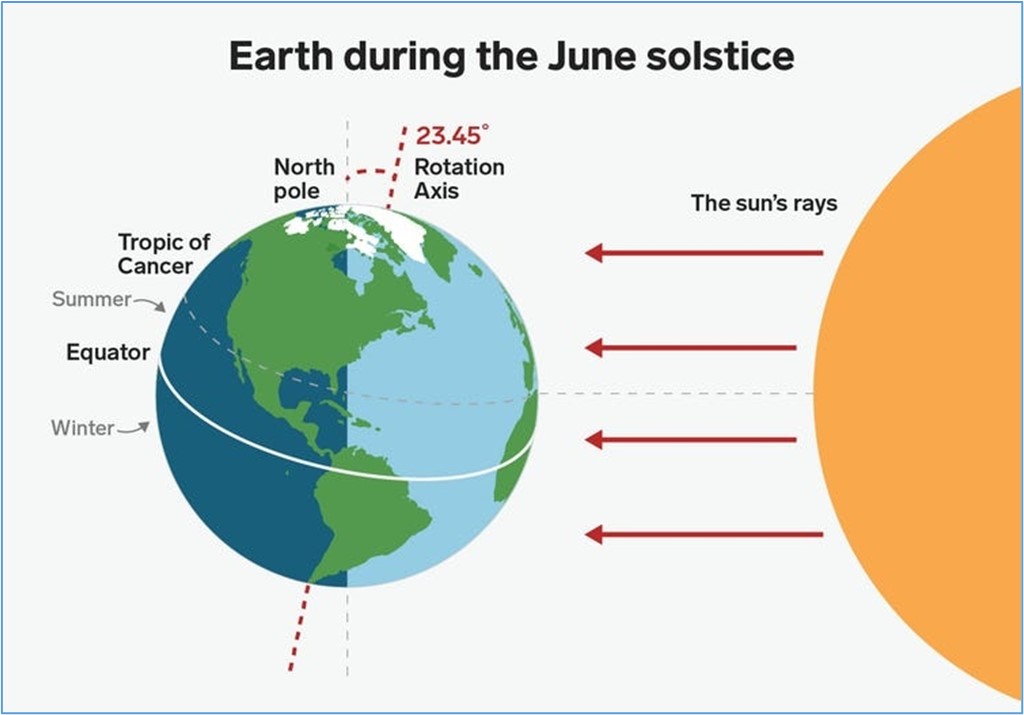 Earth during the June solstice

23.45°

North pole

Rotation Axis

The sun's rays

Tropic of Cancer

Summer

Equator

Winter